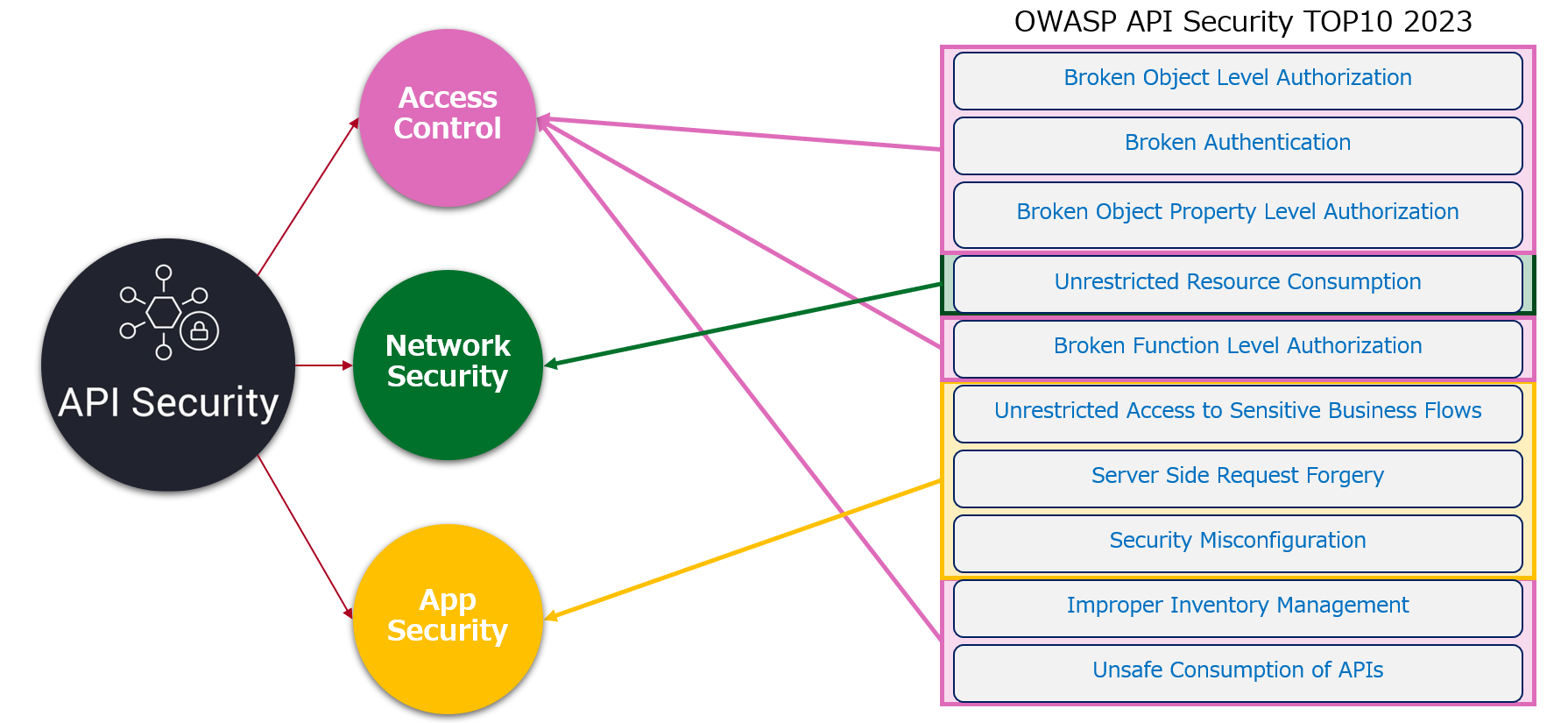 API Security

Access Control

Network Security

App Security

OWASP API Security TOP10 2023

Broken Object Level Authorization

Broken Authentication

Broken Object Property Level Authorization

Unrestricted Resource Consumption

Broken Function Level Authorization

Unrestricted Access to Sensitive Business Flows

Server Side Request Forgery

Security Misconfiguration

Improper Inventory Management

Unsafe Consumption of APIs